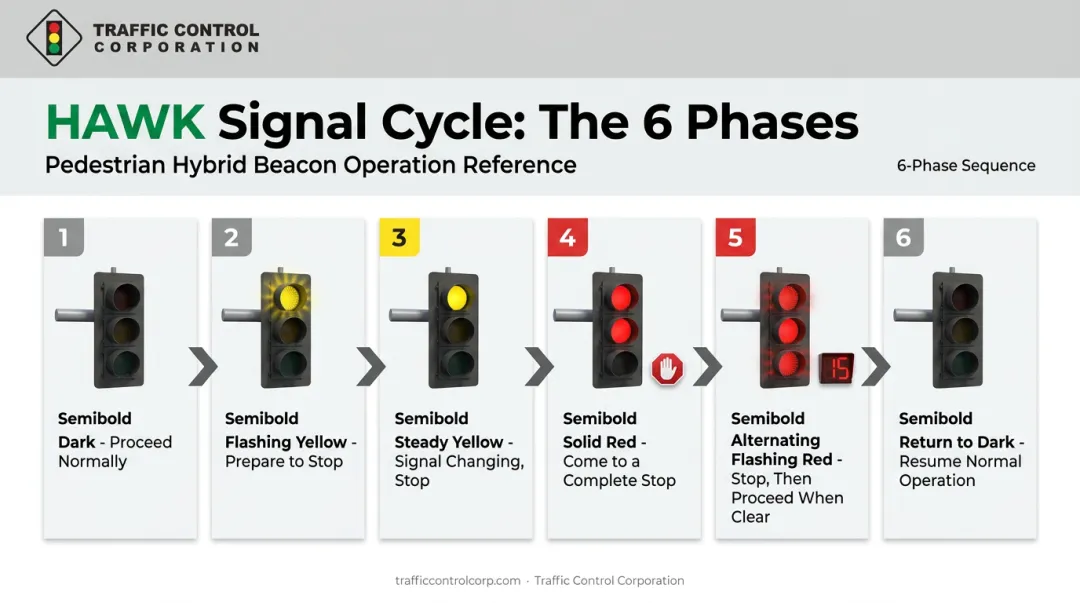 TRAFFIC CONTROL
CORPORATION

HAWK Signal Cycle: The 6 Phases

Pedestrian Hybrid Beacon Operation Reference

6-Phase Sequence

1

Semibold

Dark - Proceed Normally

2

Semibold

Flashing Yellow - Prepare to Stop

3

Semibold

Steady Yellow - Signal Changing, Stop

4

Semibold

Solid Red - Come to a Complete Stop

5

15

Semibold

Alternating Flashing Red - Stop, Then Proceed When Clear

6

Semibold

Return to Dark - Resume Normal Operation

trafficcontrolcorp.com · Traffic Control Corporation